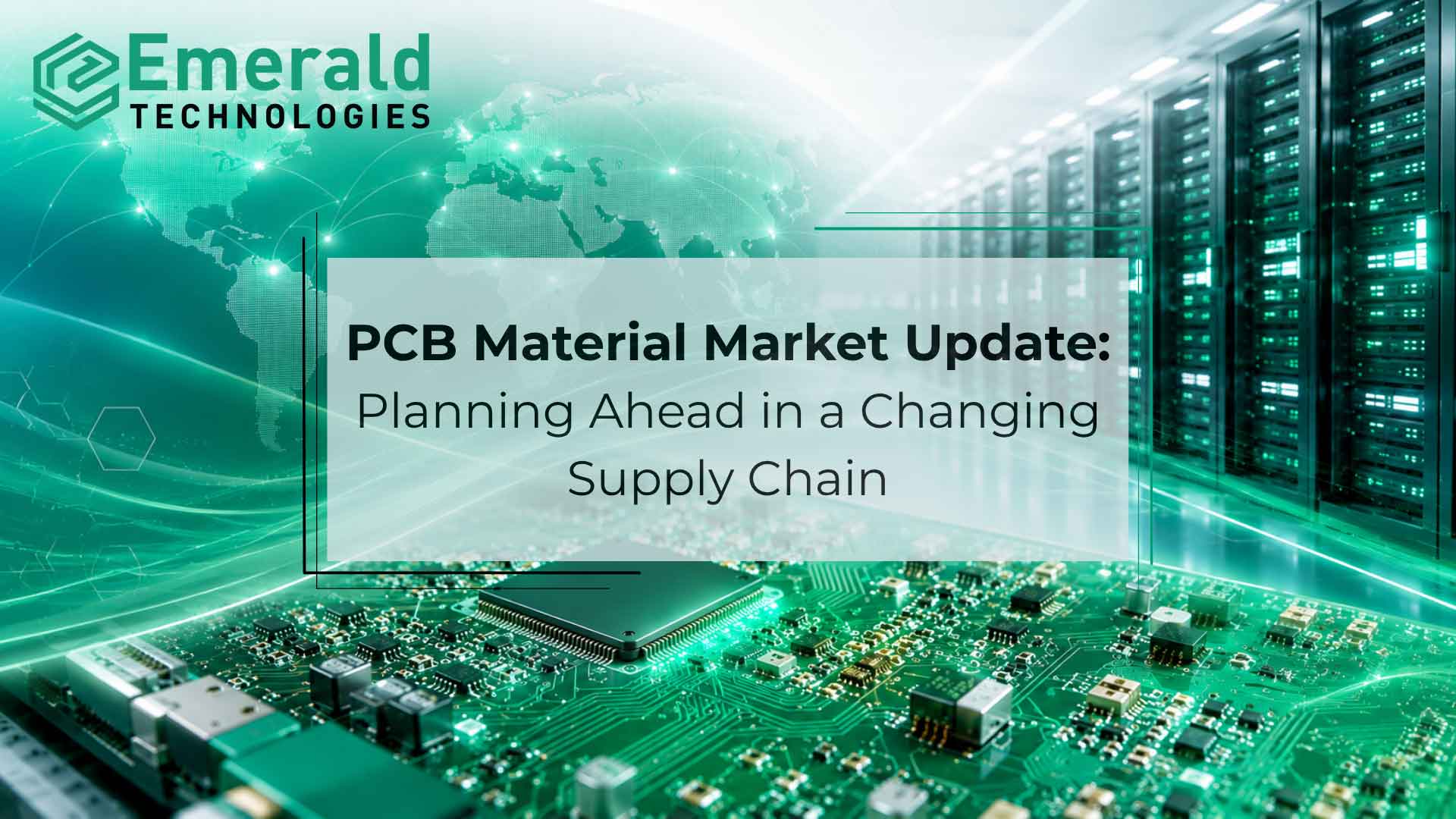 Emerald
TECHNOLOGIES

PCB Material Market Update:
Planning Ahead in a Changing Supply Chain